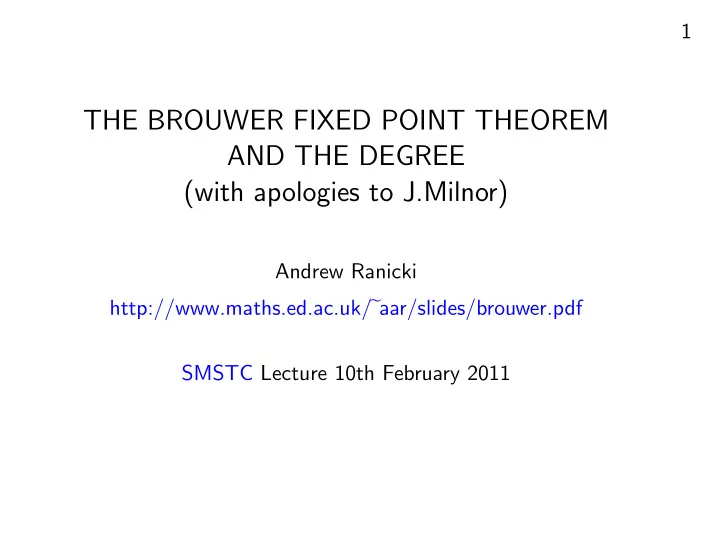 1

THE BROUWER FIXED POINT THEOREM AND THE DEGREE
(with apologies to J.Milnor)

Andrew Ranicki

http://www.maths.ed.ac.uk/~aar/slides/brouwer.pdf

SMSTC Lecture 10th February 2011